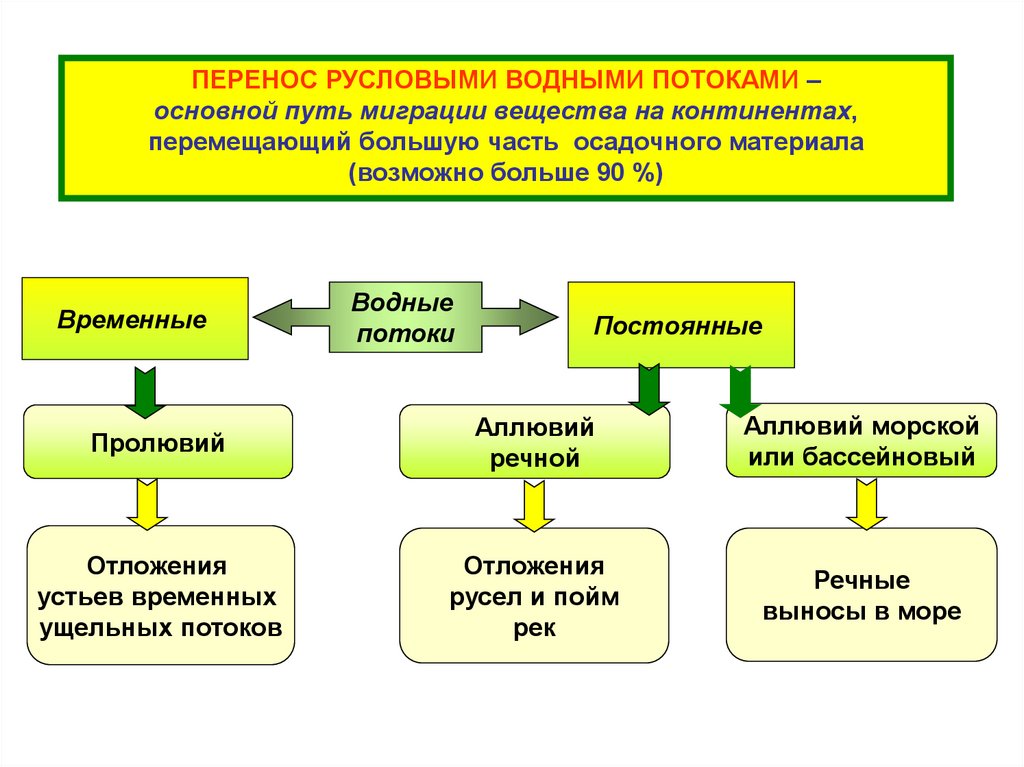 ПЕРЕНОС РУСЛОВЫМИ ВОДНЫМИ ПОТОКАМИ – основной путь миграции вещества на континентах, перемещающий большую часть осадочного материала (возможно больше 90 %)

Временные

Водные потоки

Постоянные

Пролювий

Аллювий речной

Аллювий морской или бассейновый

Отложения устьев временных ущельных потоков

Отложения русел и пойм рек

Речные выносы в море